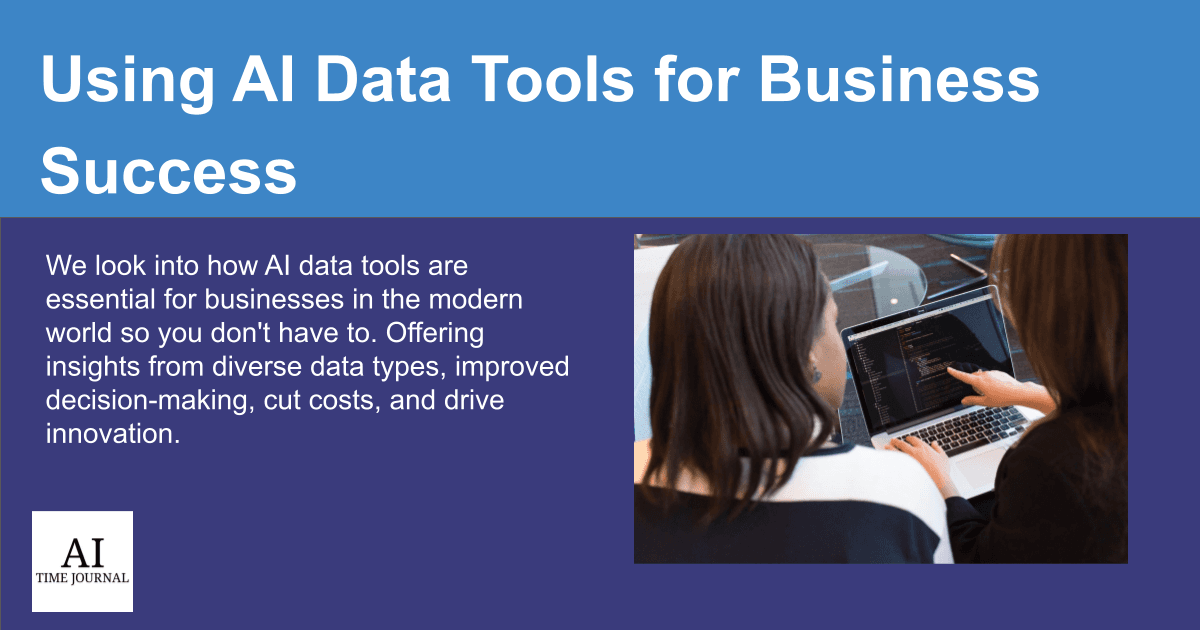 Using AI Data Tools for Business Success

We look into how AI data tools are essential for businesses in the modern world so you don't have to. Offering insights from diverse data types, improved decision-making, cut costs, and drive innovation.

AI
TIME JOURNAL